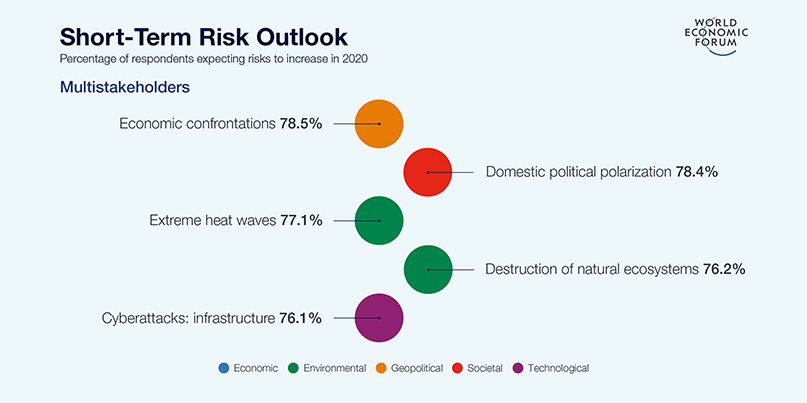 Short-Term Risk Outlook
Percentage of respondents expecting risks to increase in 2020

WORLD ECONOMIC FORUM

Multistakeholders

Economic confrontations 78.5%

Domestic political polarization 78.4%

Extreme heat waves 77.1%

Destruction of natural ecosystems 76.2%

Cyberattacks: infrastructure 76.1%

Economic Environmental Geopolitical Societal Technological